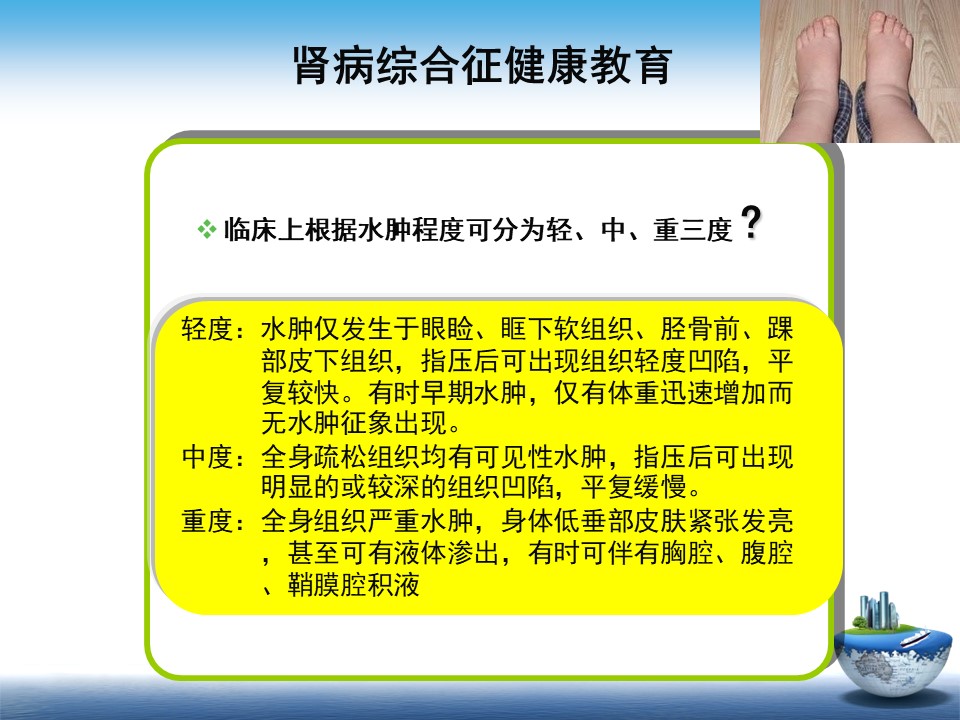 肾病综合征健康教育

❖ 临床上根据水肿程度可分为轻、中、重三度 ?

轻度：水肿仅发生于眼睑、眶下软组织、胫骨前、踝部皮下组织，指压后可出现组织轻度凹陷，平复较快。有时早期水肿，仅有体重迅速增加而无水肿征象出现。
中度：全身疏松组织均有可见性水肿，指压后可出现明显的或较深的组织凹陷，平复缓慢。
重度：全身组织严重水肿，身体低垂部皮肤紧张发亮，甚至可有液体渗出，有时可伴有胸腔、腹腔、鞘膜腔积液